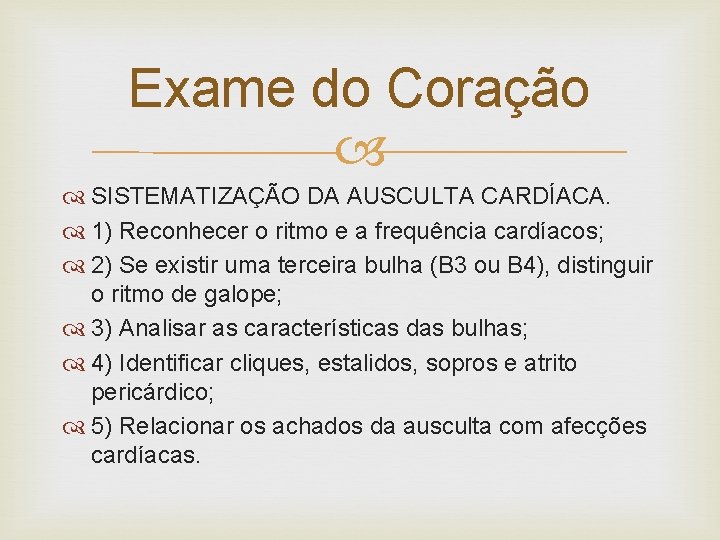 Exame do Coração

SISTEMATIZAÇÃO DA AUSCULTA CARDÍACA.

1) Reconhecer o ritmo e a frequência cardíacos;

2) Se existir uma terceira bulha (B3 ou B4), distinguir o ritmo de galope;

3) Analisar as características das bulhas;

4) Identificar cliques, estalidos, sopros e atrito pericárdico;

5) Relacionar os achados da ausculta com afecções cardíacas.